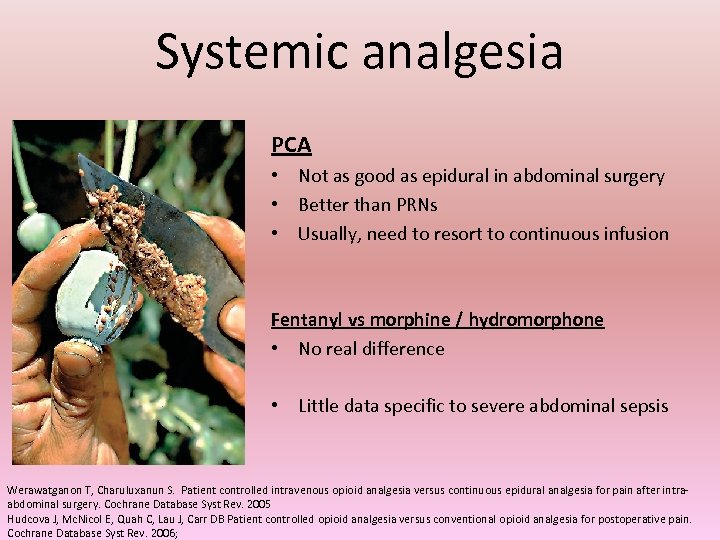 Systemic analgesia

PCA
• Not as good as epidural in abdominal surgery
• Better than PRNs
• Usually, need to resort to continuous infusion

Fentanyl vs morphine / hydromorphone
• No real difference

• Little data specific to severe abdominal sepsis

Werawatganon T, Charuluxanun S. Patient controlled intravenous opioid analgesia versus continuous epidural analgesia for pain after intra-abdominal surgery. Cochrane Database Syst Rev. 2005
Hudcova J, McNicol E, Quah C, Lau J, Carr DB Patient controlled opioid analgesia versus conventional opioid analgesia for postoperative pain. Cochrane Database Syst Rev. 2006;